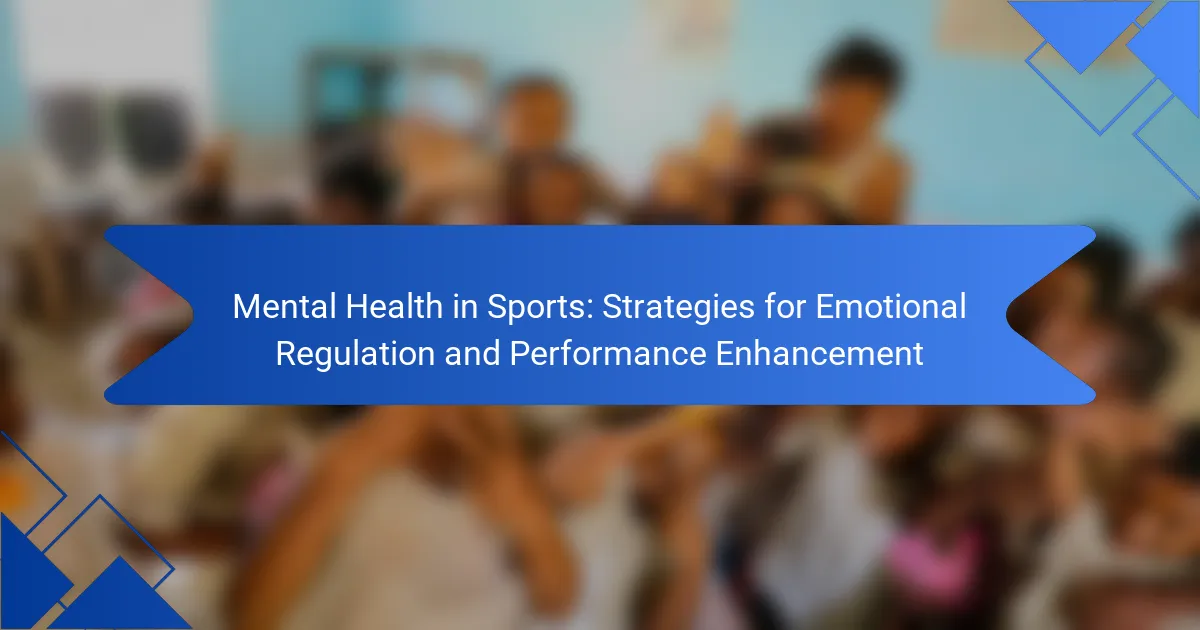 Mental Health in Sports: Strategies for Emotional Regulation and Performance Enhancement